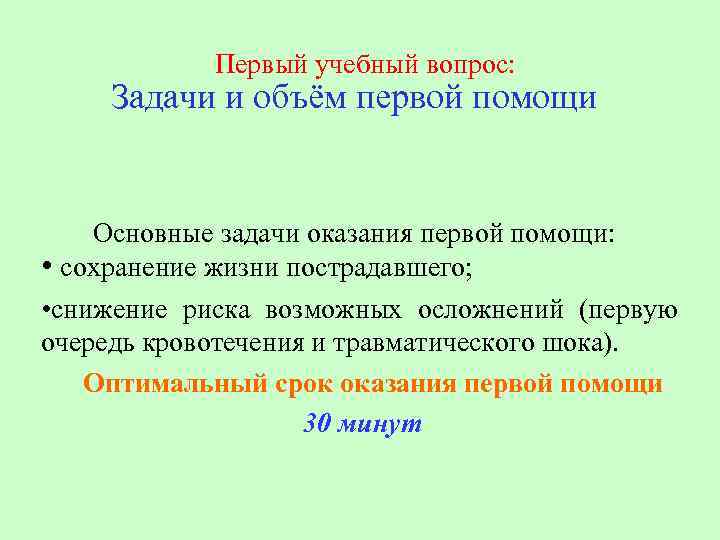 Первый учебный вопрос:
Задачи и объём первой помощи

Основные задачи оказания первой помощи:
• сохранение жизни пострадавшего;
•снижение риска возможных осложнений (первую очередь кровотечения и травматического шока).

Оптимальный срок оказания первой помощи
30 минут